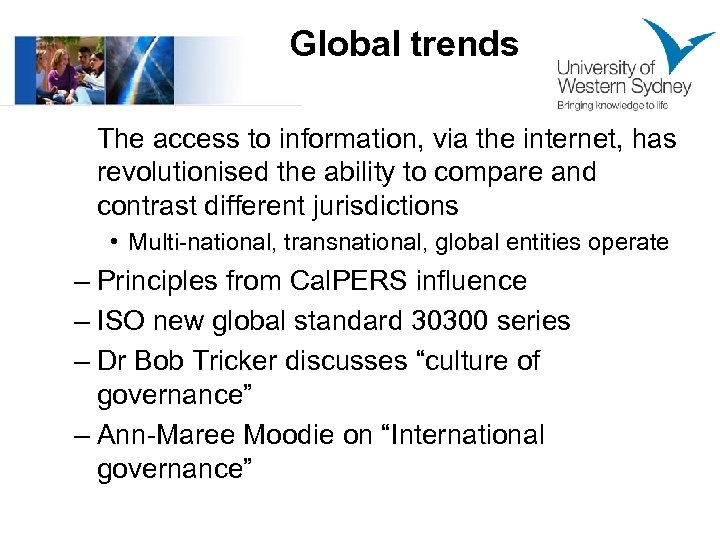 Global trends

University of Western Sydney
Bringing knowledge to life

The access to information, via the internet, has revolutionised the ability to compare and contrast different jurisdictions

• Multi-national, transnational, global entities operate

– Principles from CalPERS influence
– ISO new global standard 30300 series
– Dr Bob Tricker discusses “culture of governance”
– Ann-Maree Moodie on “International governance”